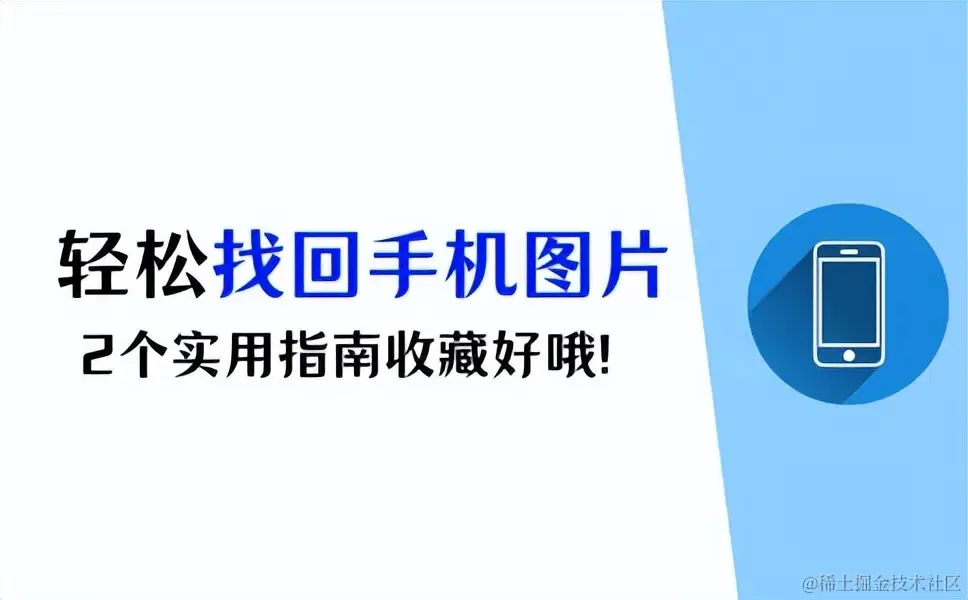 轻松找回手机图片
2个实用指南收藏好哦!

@稀土掘金技术社区